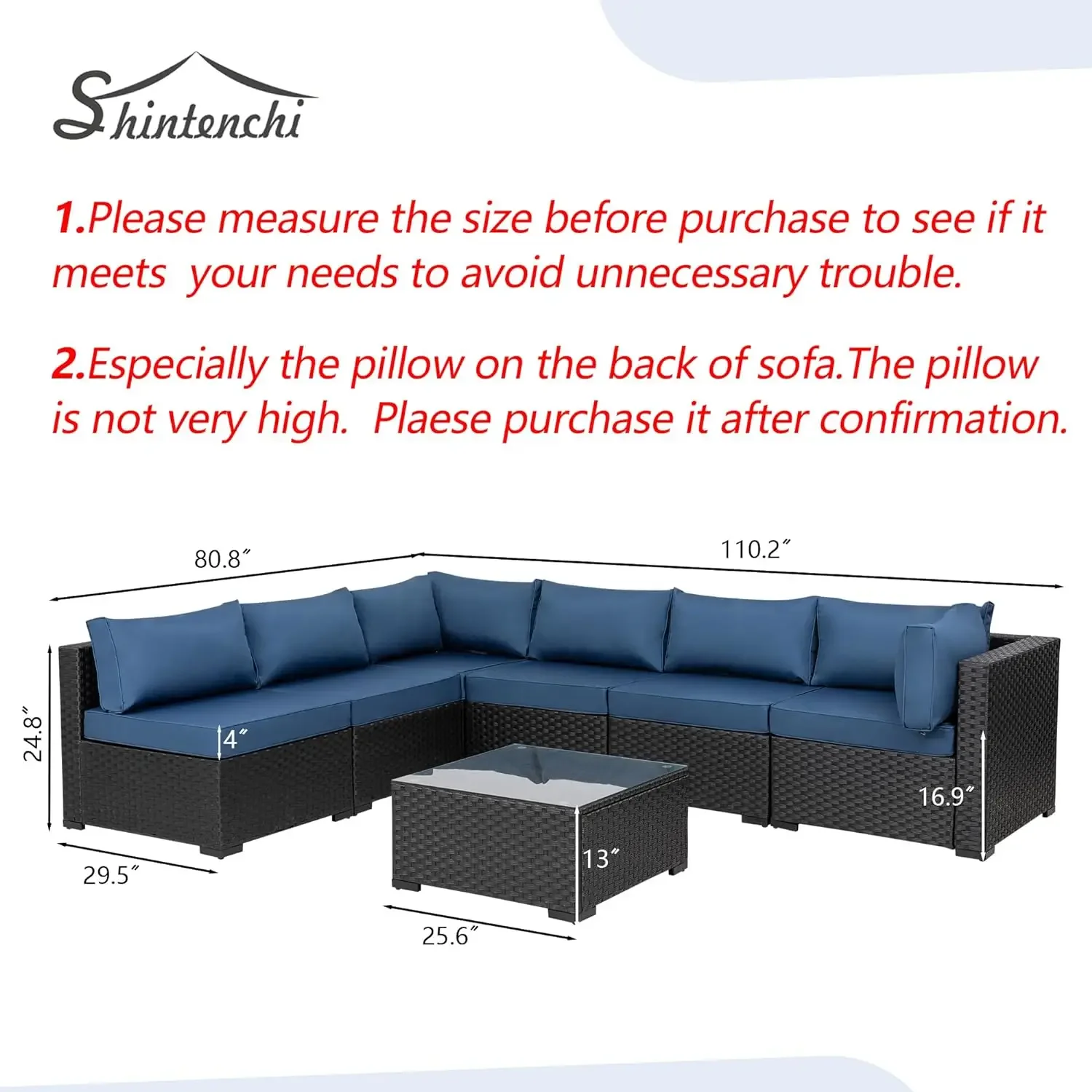 Shintenchi

1.Please measure the size before purchase to see if it meets  your needs to avoid unnecessary trouble.

2.Especially the pillow on the back of sofa.The pillow is not very high.  Plaese purchase it after confirmation.

80.8″

110.2″

24.8″

4″

16.9″

13″

29.5″

25.6″